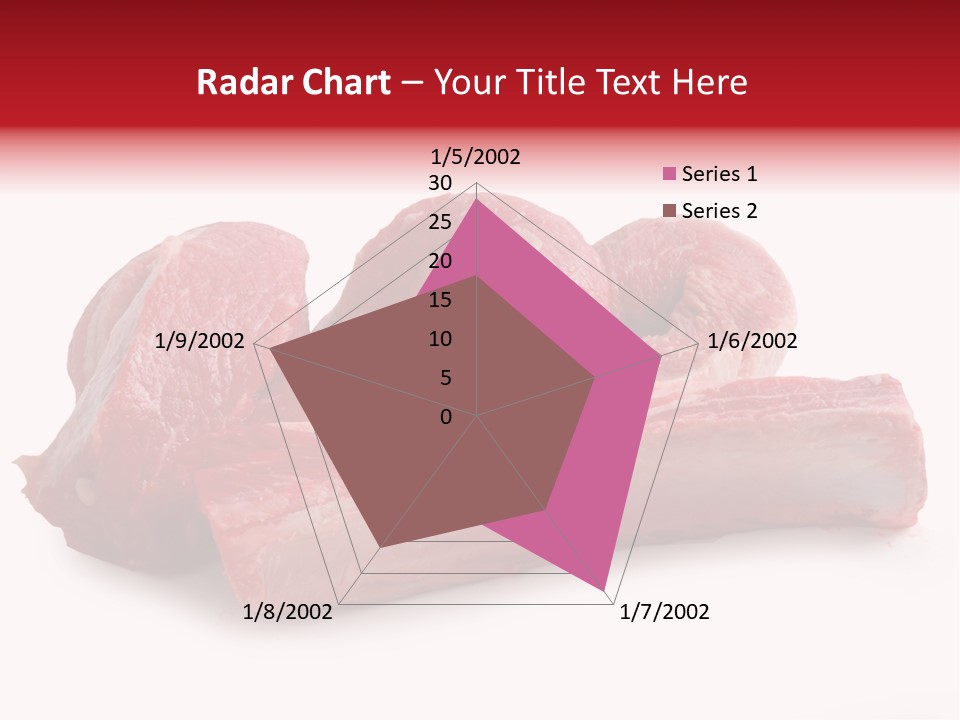 Radar Chart – Your Title Text Here

1/5/2002
30
25
20
15
10
5
0
1/6/2002
1/7/2002
1/8/2002
1/9/2002

Series 1
Series 2